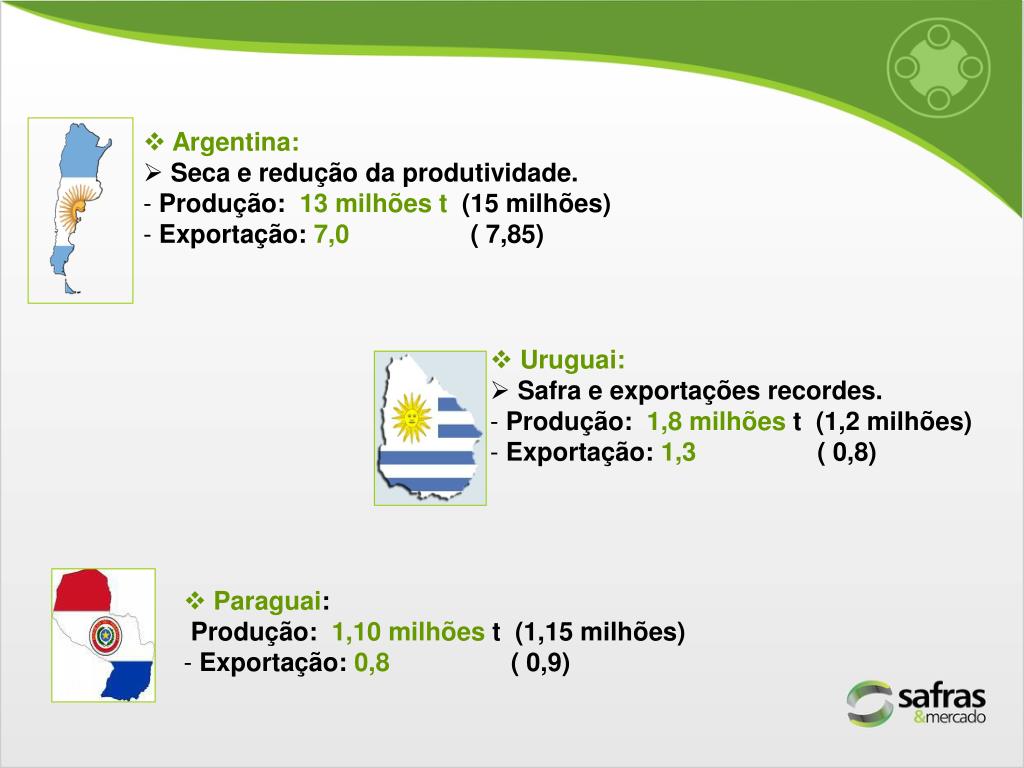 ❖ Argentina:
➢ Seca e redução da produtividade.
- Produção: 13 milhões t (15 milhões)
- Exportação: 7,0 ( 7,85)

❖ Uruguai:
➢ Safra e exportações recordes.
- Produção: 1,8 milhões t (1,2 milhões)
- Exportação: 1,3 ( 0,8)

❖ Paraguai:
Produção: 1,10 milhões t (1,15 milhões)
- Exportação: 0,8 ( 0,9)

safras
&mercado